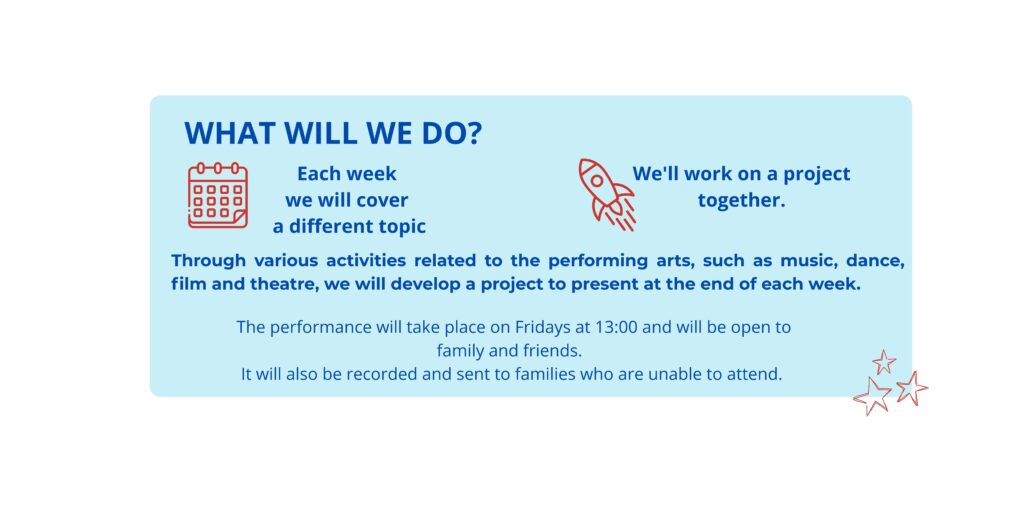 WHAT WILL WE DO?

Each week we will cover a different topic

We'll work on a project together.

Through various activities related to the performing arts, such as music, dance, film and theatre, we will develop a project to present at the end of each week.

The performance will take place on Fridays at 13:00 and will be open to family and friends.
It will also be recorded and sent to families who are unable to attend.